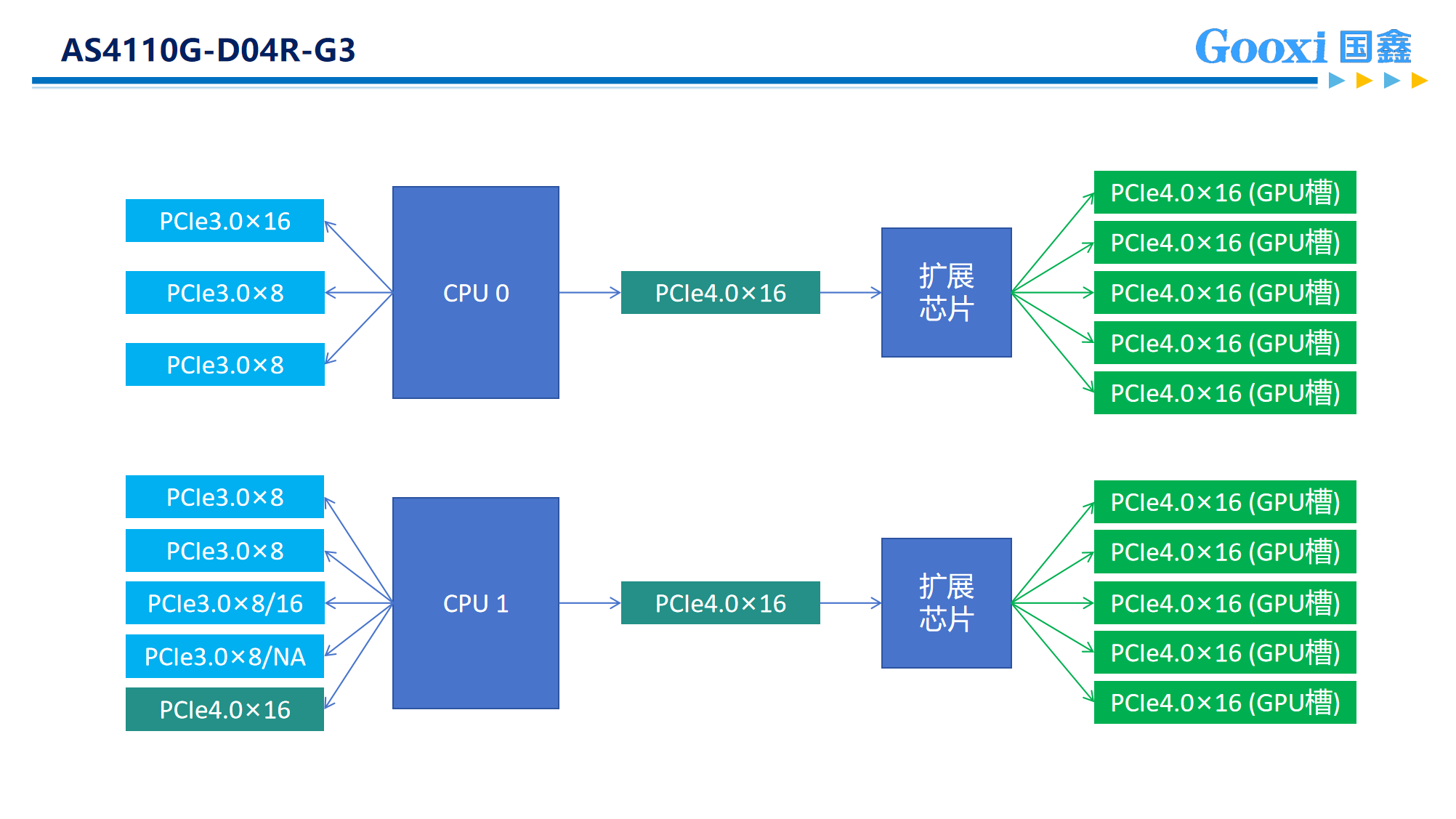 AS4110G-D04R-G3

Gooxi 国鑫

PCIe3.0×16

PCIe3.0×8

PCIe3.0×8

CPU 0

PCIe4.0×16

扩展芯片

PCIe4.0×16 (GPU槽)

PCIe4.0×16 (GPU槽)

PCIe4.0×16 (GPU槽)

PCIe4.0×16 (GPU槽)

PCIe4.0×16 (GPU槽)

PCIe3.0×8

PCIe3.0×8

PCIe3.0×8/16

PCIe3.0×8/NA

PCIe4.0×16

CPU 1

PCIe4.0×16

扩展芯片

PCIe4.0×16 (GPU槽)

PCIe4.0×16 (GPU槽)

PCIe4.0×16 (GPU槽)

PCIe4.0×16 (GPU槽)

PCIe4.0×16 (GPU槽)